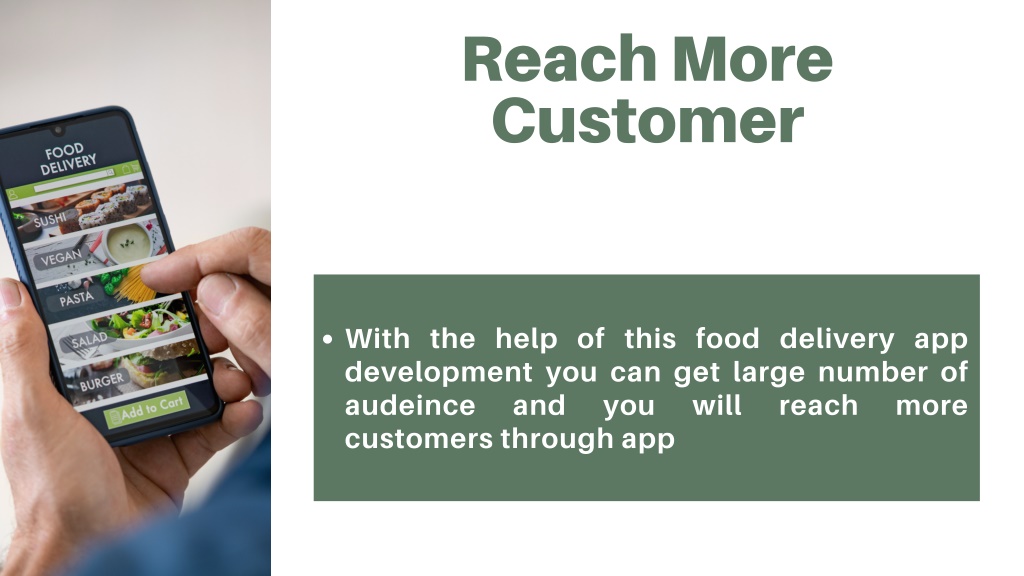 FOOD DELIVERY

SUSHI

VEGAN

PASTA

SALAD

BURGER

Add to Cart

Reach More Customer

• With the help of this food delivery app development you can get large number of audeince and you will reach more customers through app